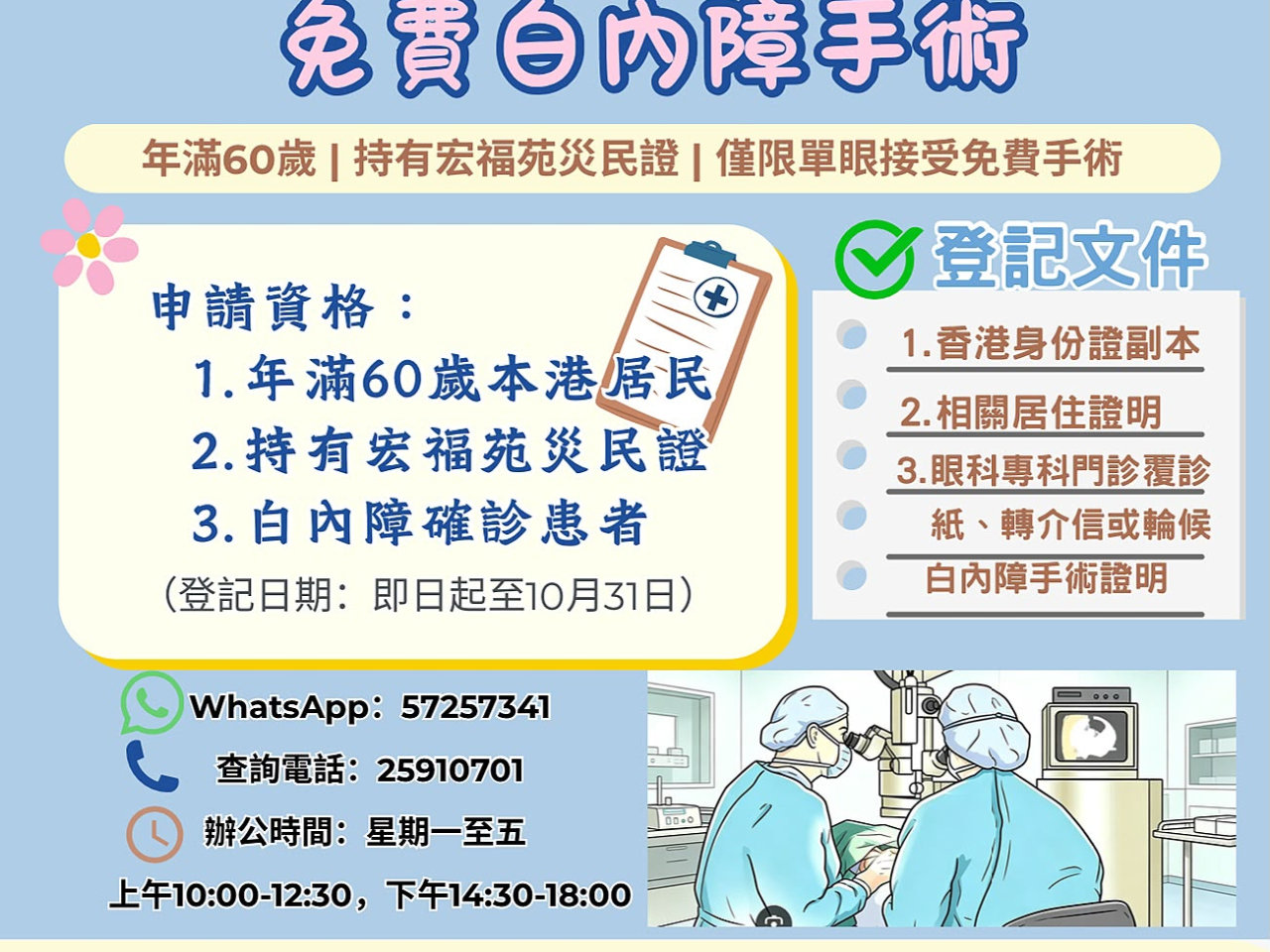 免費白內障手術

年滿60歲 | 持有宏福苑災民證 | 僅限單眼接受免費手術

申請資格：
1. 年滿60歲本港居民
2. 持有宏福苑災民證
3. 白內障確診患者
(登記日期：即日起至10月31日)

登記文件
1. 香港身份證副本
2. 相關居住證明
3. 眼科專科門診覆診紙、轉介信或輪候白內障手術證明

WhatsApp：57257341
查詢電話：25910701
辦公時間：星期一至五
上午10:00-12:30，下午14:30-18:00